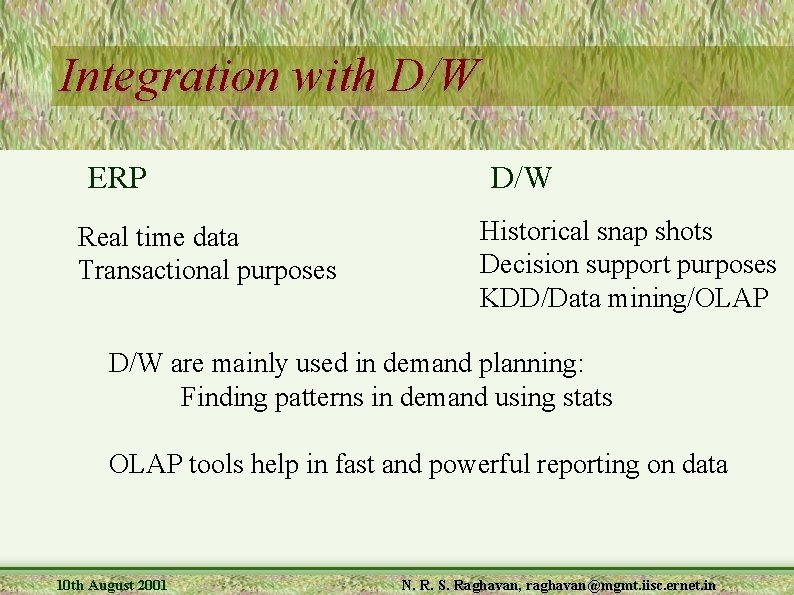 Integration with D/W

ERP

Real time data
Transactional purposes

D/W

Historical snap shots
Decision support purposes
KDD/Data mining/OLAP

D/W are mainly used in demand planning:
Finding patterns in demand using stats

OLAP tools help in fast and powerful reporting on data

10th August 2001

N. R. S. Raghavan, raghavan@mgmt.iisc.ernet.in